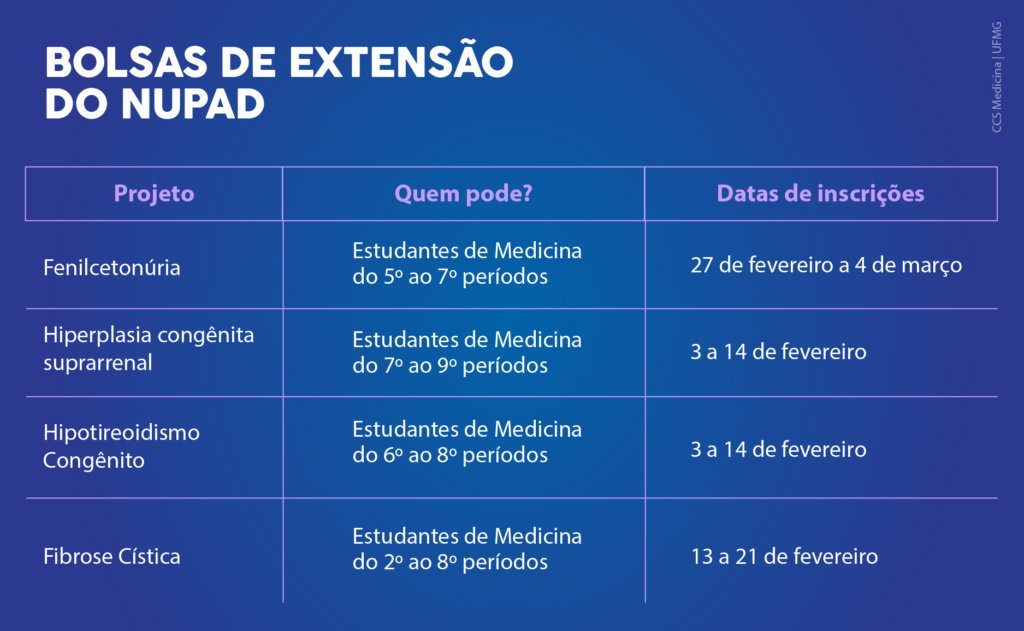 BOLSAS DE EXTENSÃO DO NUPAD

CCS Medicina | UFMG

| Projeto | Quem pode? | Datas de inscrições |
|---|---|---|
| Fenilcetonúria | Estudantes de Medicina do 5º ao 7º períodos | 27 de fevereiro a 4 de março |
| Hiperplasia congênita suprarrenal | Estudantes de Medicina do 7º ao 9º períodos | 3 a 14 de fevereiro |
| Hipotireoidismo Congênito | Estudantes de Medicina do 6º ao 8º períodos | 3 a 14 de fevereiro |
| Fibrose Cística | Estudantes de Medicina do 2º ao 8º períodos | 13 a 21 de fevereiro |